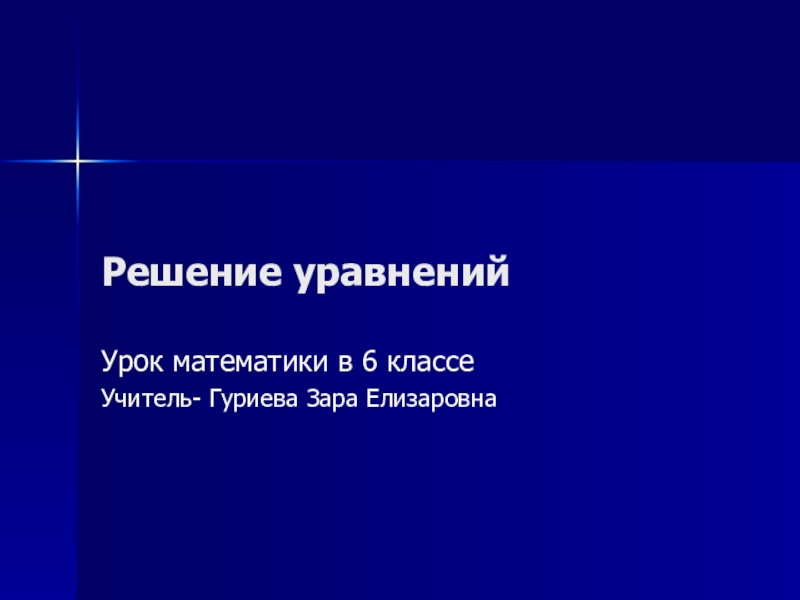 Решение уравнений

Урок математики в 6 классе

Учитель- Гуриева Зара Елизаровна